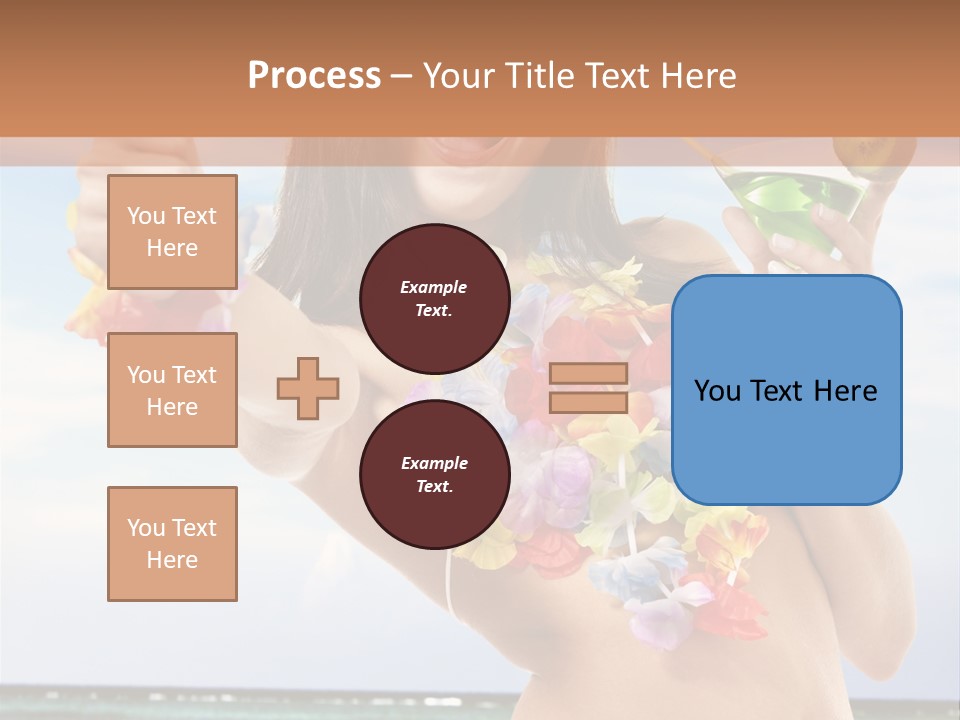 Process – Your Title Text Here

You Text Here

You Text Here

You Text Here

Example Text.

Example Text.

You Text Here